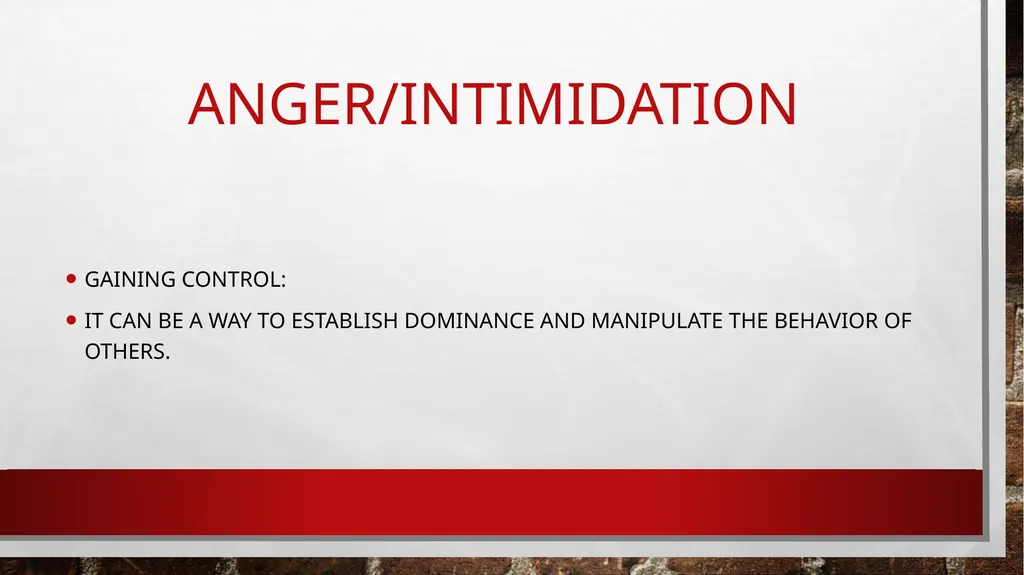 ANGER/INTIMIDATION

• GAINING CONTROL:

• IT CAN BE A WAY TO ESTABLISH DOMINANCE AND MANIPULATE THE BEHAVIOR OF OTHERS.